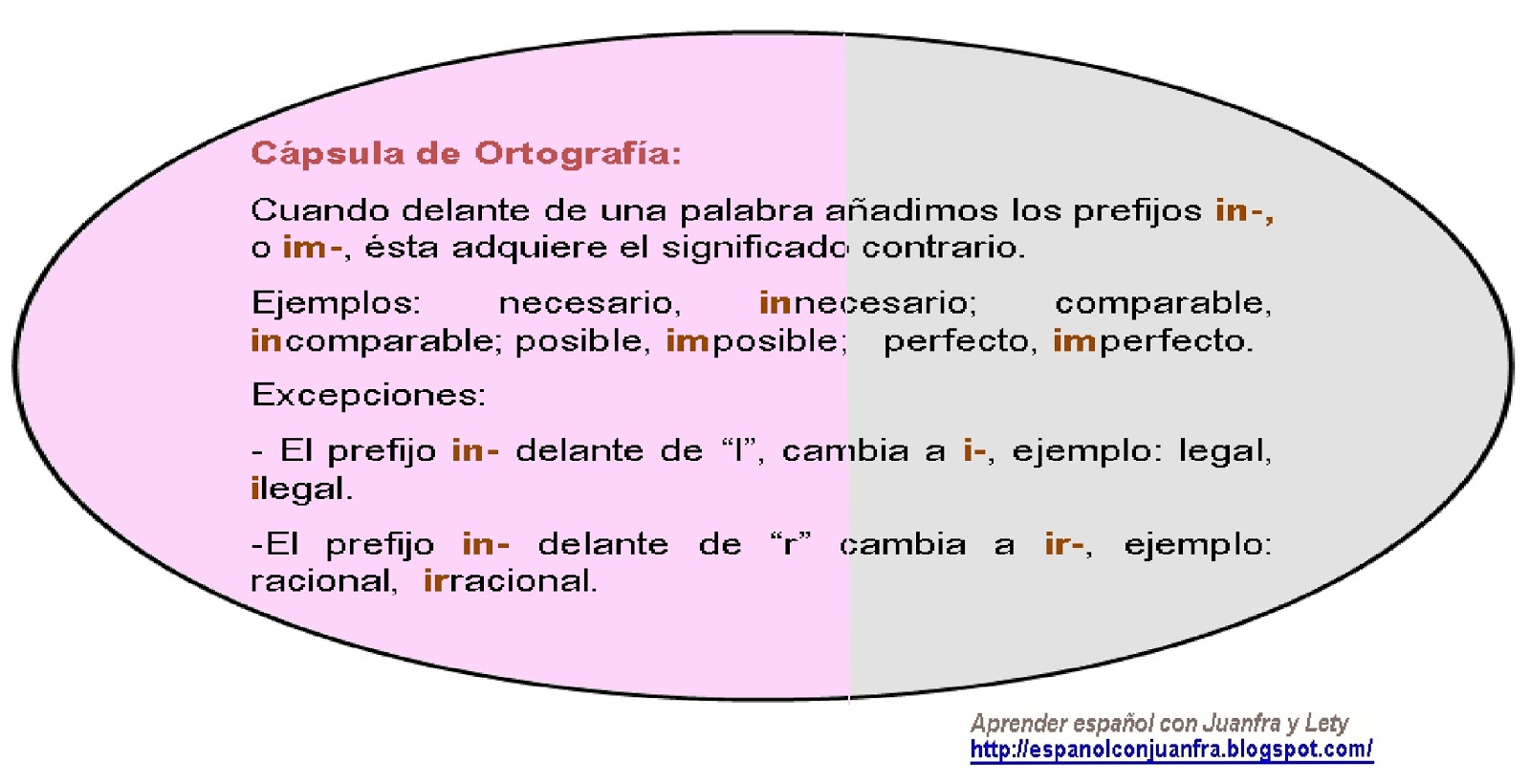 Cápsula de Ortografía:

Cuando delante de una palabra añadimos los prefijos in-, o im-, ésta adquiere el significado contrario.

Ejemplos: necesario, innecesario; comparable, incomparable; posible, imposible; perfecto, imperfecto.

Excepciones:

- El prefijo in- delante de "l", cambia a i-, ejemplo: legal, ilegal.

-El prefijo in- delante de "r" cambia a ir-, ejemplo: racional, irracional.

Aprender español con Juanfra y Lety
http://espanolconjuanfra.blogspot.com/